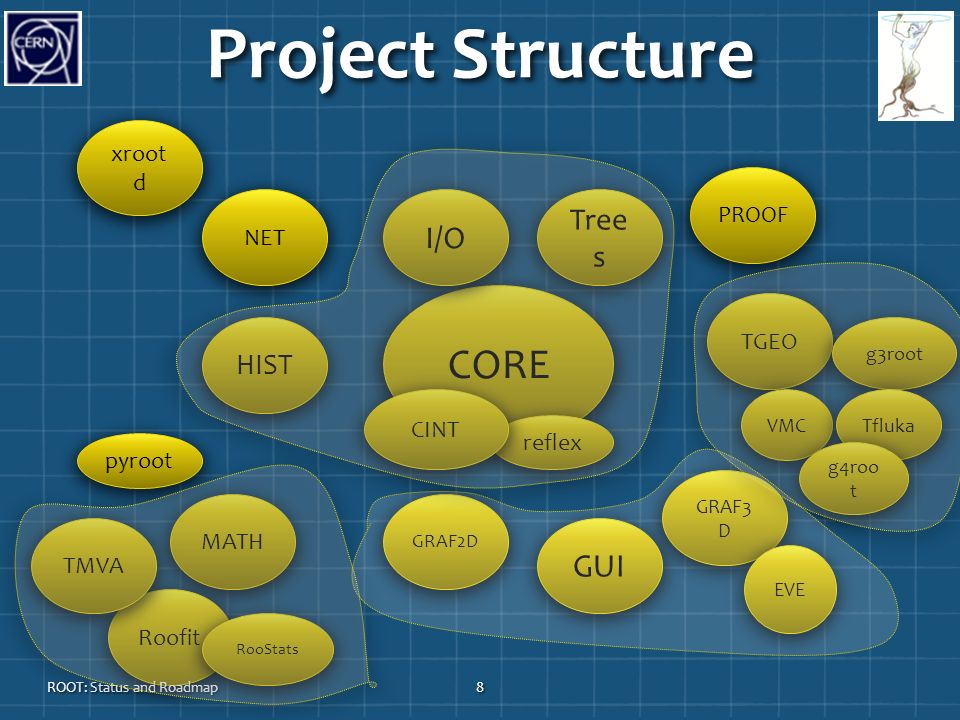 CERN

Project Structure

xroot d

NET

I/O

Tree s

PROOF

HIST

CORE

CINT

reflex

TGEO

g3root

VMC

Tfluka

g4roo t

pyroot

TMVA

MATH

Roofit

RooStats

GRAF2D

GUI

GRAF3 D

EVE

ROOT: Status and Roadmap

8